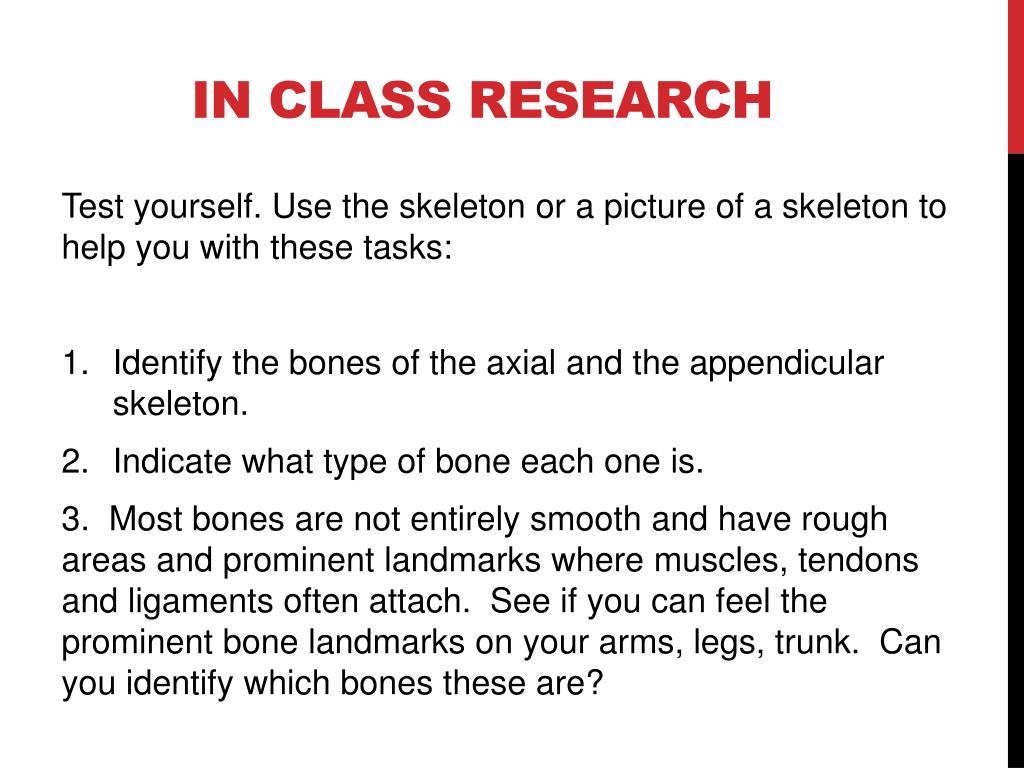 IN CLASS RESEARCH

Test yourself. Use the skeleton or a picture of a skeleton to help you with these tasks:

1. Identify the bones of the axial and the appendicular skeleton.

2. Indicate what type of bone each one is.

3. Most bones are not entirely smooth and have rough areas and prominent landmarks where muscles, tendons and ligaments often attach. See if you can feel the prominent bone landmarks on your arms, legs, trunk. Can you identify which bones these are?